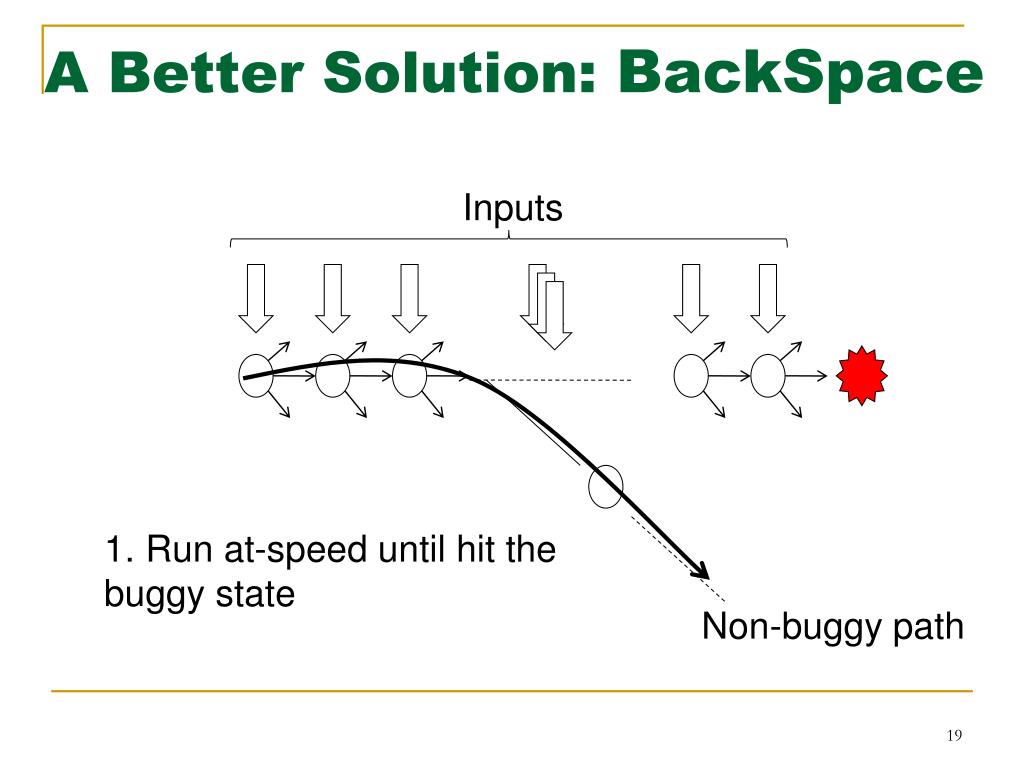 A Better Solution: BackSpace

Inputs

1. Run at-speed until hit the buggy state

Non-buggy path

19